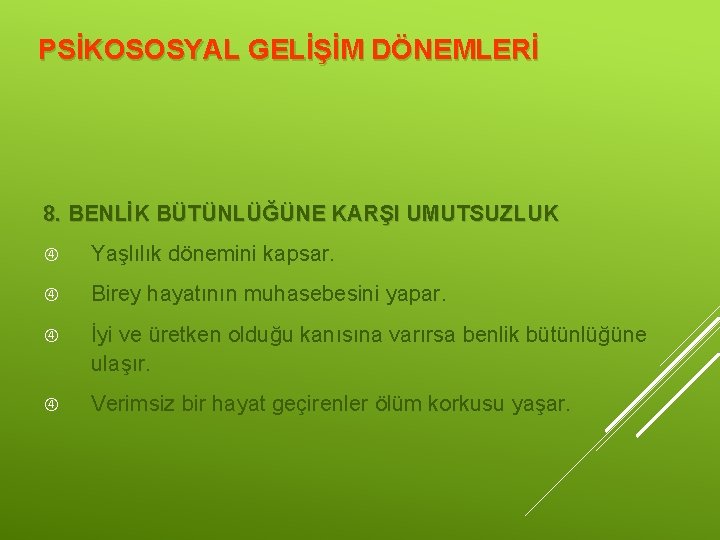 PSİKOSOSYAL GELİŞİM DÖNEMLERİ

8. BENLİK BÜTÜNLÜĞÜNE KARŞI UMUTSUZLUK

④ Yaşlılık dönemini kapsar.

④ Birey hayatının muhasebesini yapar.

④ İyi ve üretken olduğu kanısına varırsa benlik bütünlüğüne ulaşır.

④ Verimsiz bir hayat geçirenler ölüm korkusu yaşar.